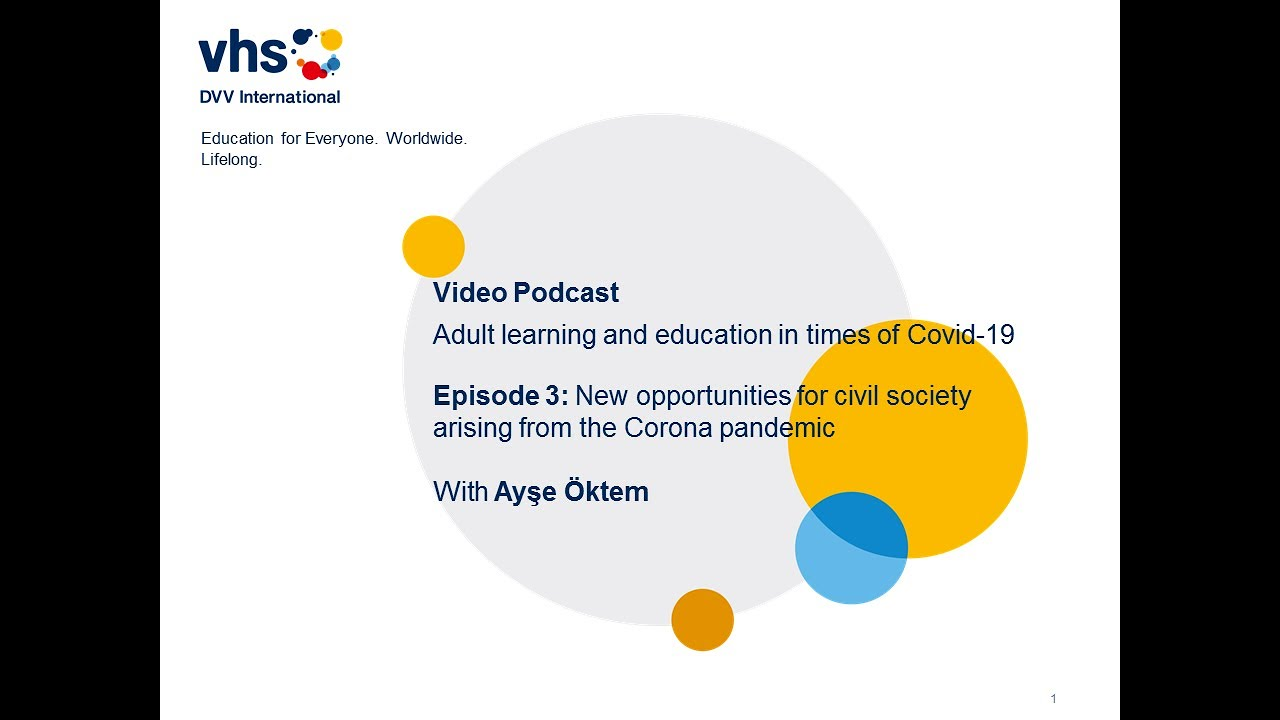 vhs
DVV International

Education for Everyone. Worldwide. Lifelong.

Video Podcast
Adult learning and education in times of Covid-19

Episode 3: New opportunities for civil society arising from the Corona pandemic

With Ayşe Öktem

1